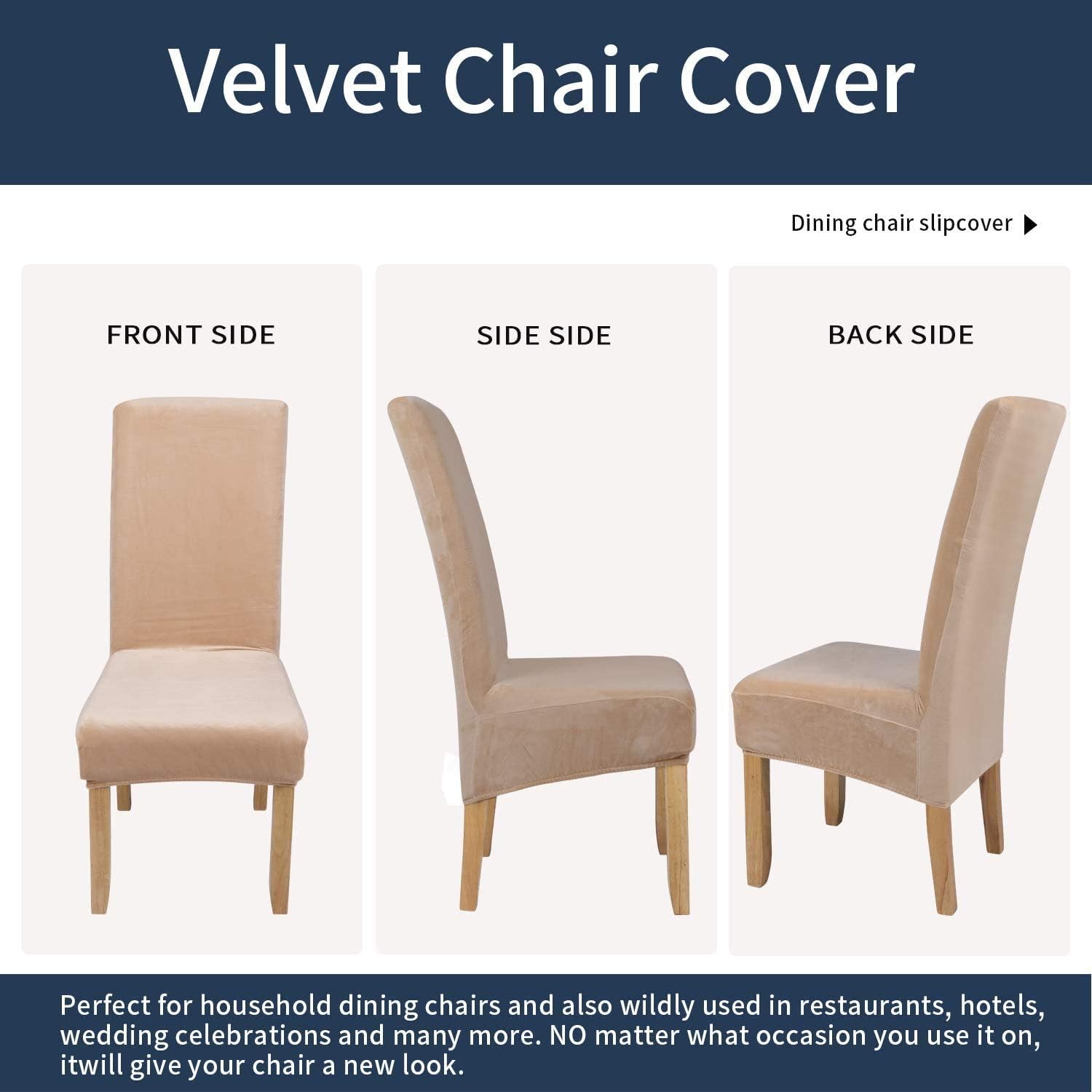 Velvet Chair Cover

Dining chair slipcover

FRONT SIDE

SIDE SIDE

BACK SIDE

Perfect for household dining chairs and also wildly used in restaurants, hotels, wedding celebrations and many more. NO matter what occasion you use it on, itwill give your chair a new look.